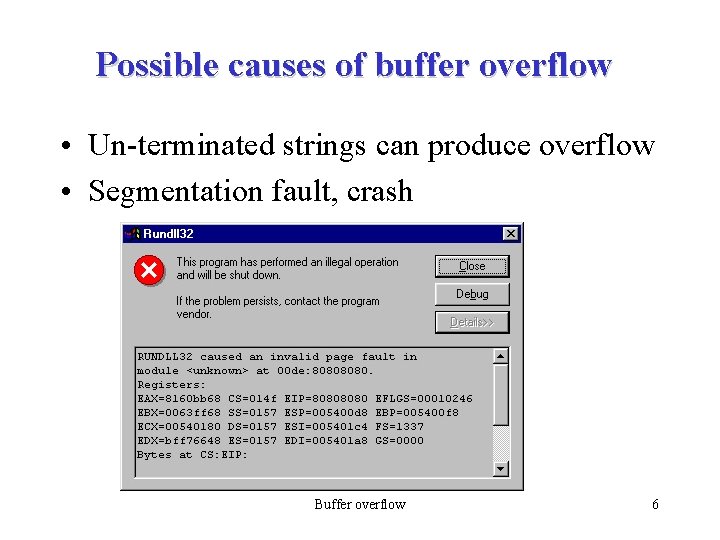 Possible causes of buffer overflow

• Un-terminated strings can produce overflow
• Segmentation fault, crash

Rundll32

This program has performed an illegal operation and will be shut down.

If the problem persists, contact the program vendor.

Close

Debug

Details>>

RUNDLL32 caused an invalid page fault in module <unknown> at 00de:80808080.
Registers:
EAX=8160bb68 CS=014f EIP=80808080 EFLGS=00010246
EBX=0063ff68 SS=0157 ESP=005400d8 EBP=005400f8
ECX=00540180 DS=0157 ESI=005401c4 FS=1337
EDX=bff76648 ES=0157 EDI=005401a8 GS=0000
Bytes at CS:EIP:

Buffer overflow

6